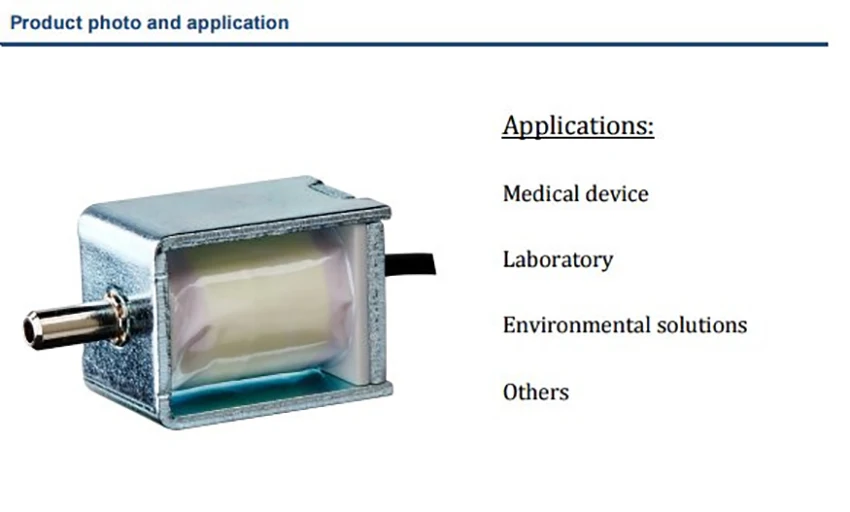 Product photo and application

Applications:

Medical device

Laboratory

Environmental solutions

Others